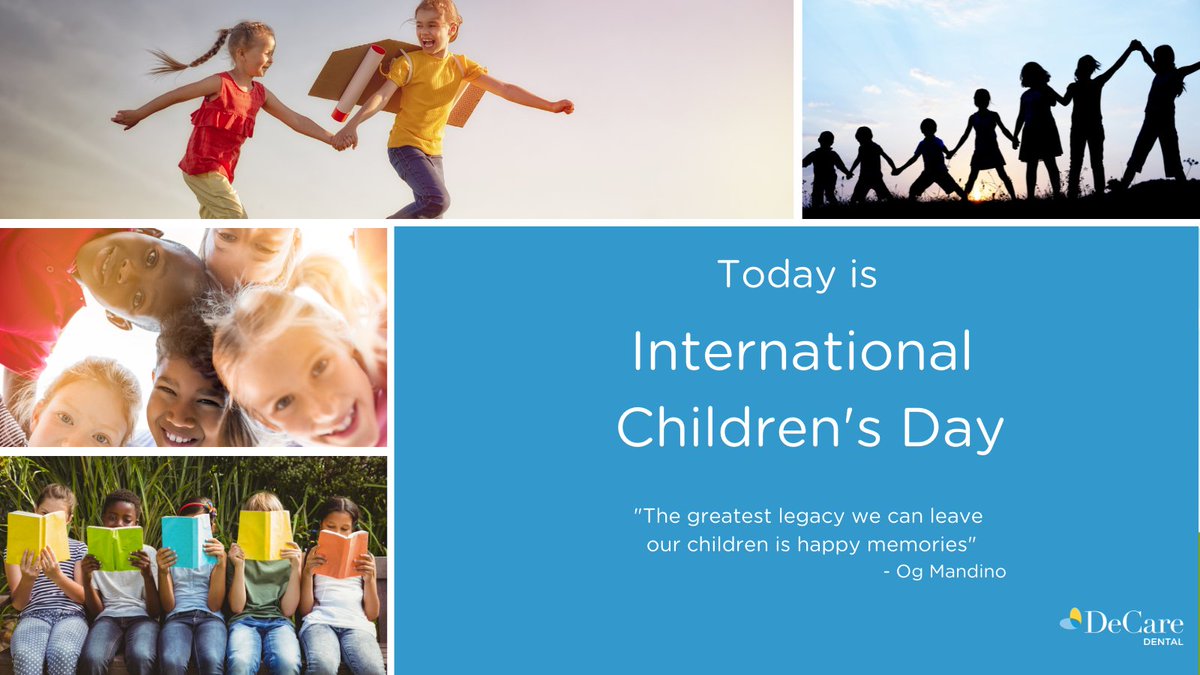 Today is

International Children's Day

"The greatest legacy we can leave our children is happy memories"
- Og Mandino

DeCare
DENTAL